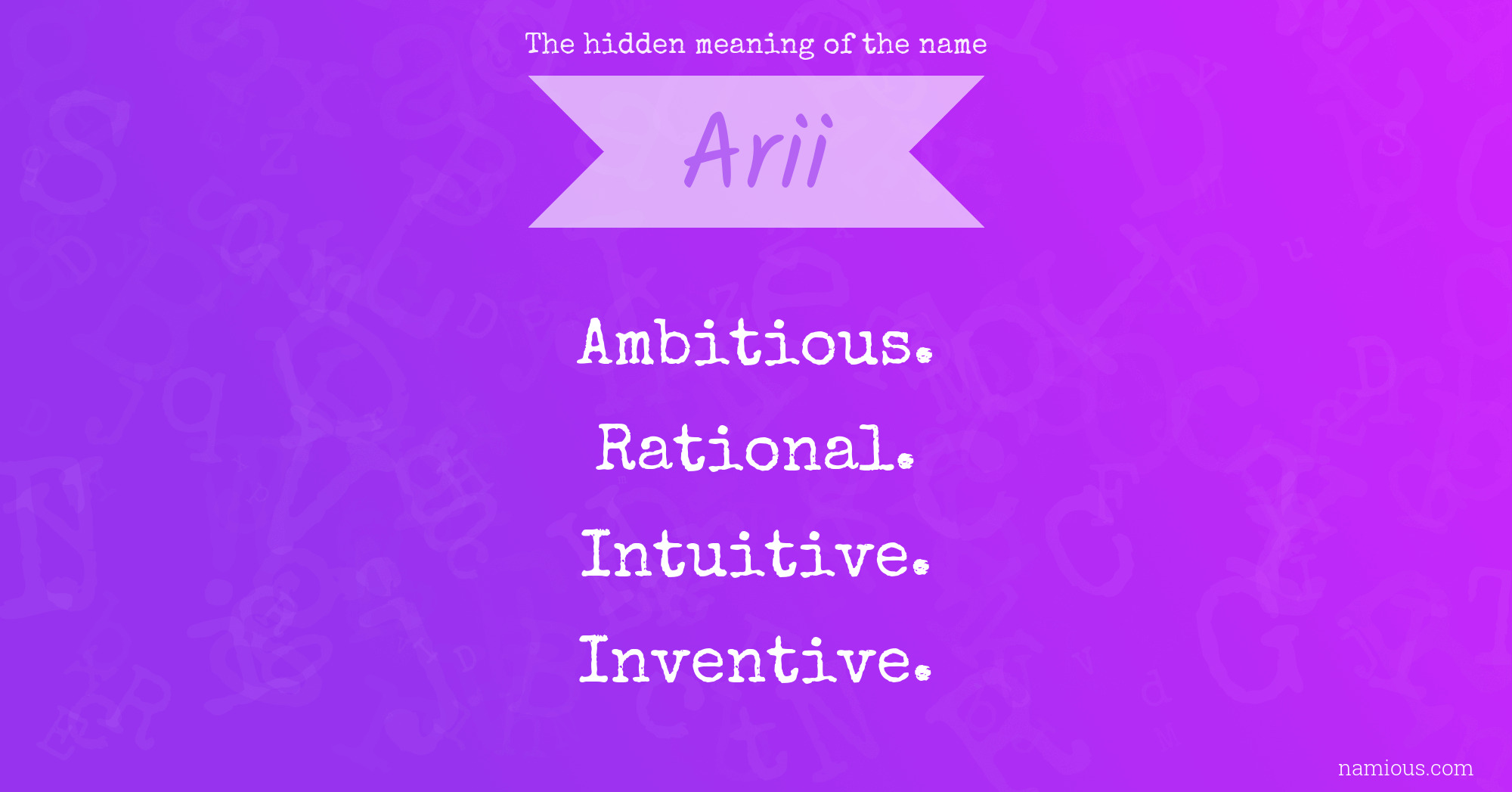 The hidden meaning of the name

Arii

Ambitious.

Rational.

Intuitive.

Inventive.

namious.com